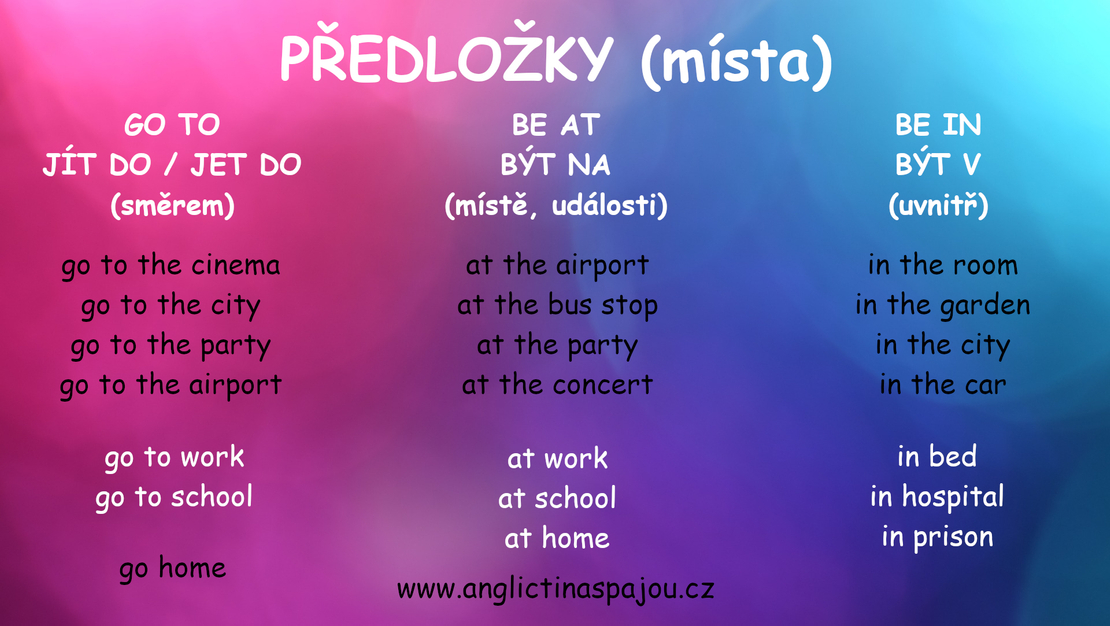 PŘEDLOŽKY (místa)

GO TO
JÍT DO / JET DO
(směrem)

go to the cinema
go to the city
go to the party
go to the airport

go to work
go to school

go home

BE AT
BÝT NA
(místě, události)

at the airport
at the bus stop
at the party
at the concert

at work
at school
at home

BE IN
BÝT V
(uvnitř)

in the room
in the garden
in the city
in the car

in bed
in hospital
in prison

www.anglictinaspajou.cz